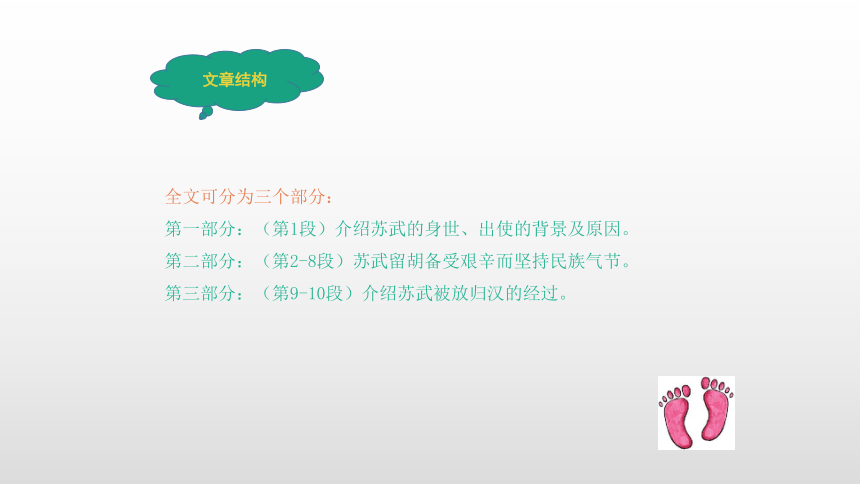 文章结构

全文可分为三个部分：
第一部分：（第1段）介绍苏武的身世、出使的背景及原因。
第二部分：（第2-8段）苏武留胡备受艰辛而坚持民族气节。
第三部分：（第9-10段）介绍苏武被放归汉的经过。